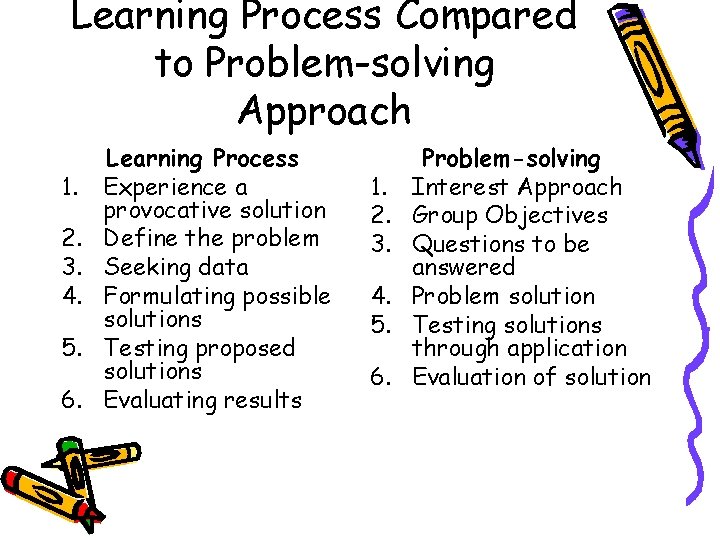 Learning Process Compared to Problem-solving Approach

Learning Process
1. Experience a provocative solution
2. Define the problem
3. Seeking data
4. Formulating possible solutions
5. Testing proposed solutions
6. Evaluating results

Problem-solving
1. Interest Approach
2. Group Objectives
3. Questions to be answered
4. Problem solution
5. Testing solutions through application
6. Evaluation of solution